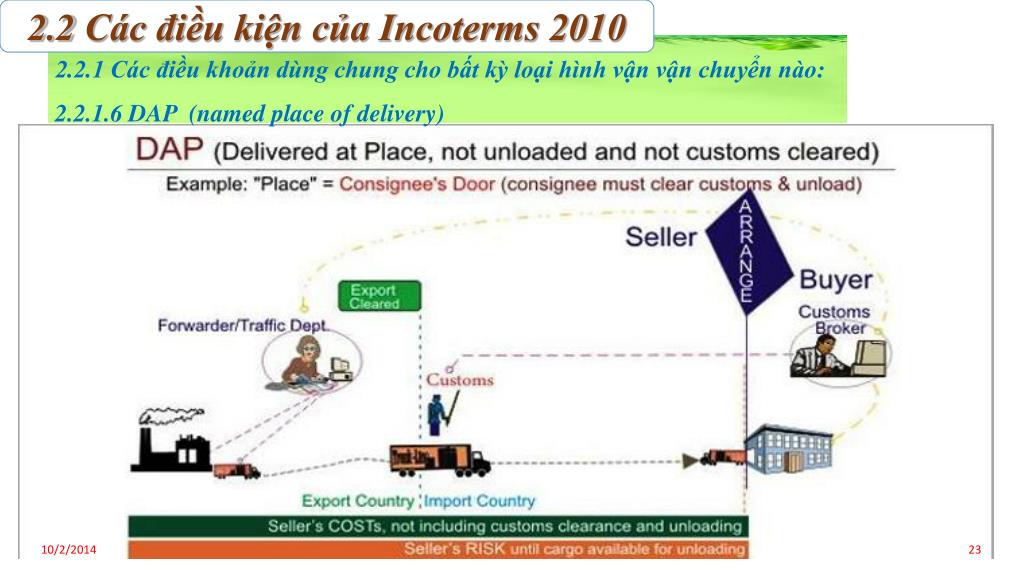 2.2 Các điều kiện của Incoterms 2010

2.2.1 Các điều khoản dùng chung cho bất kỳ loại hình vận vận chuyển nào:

2.2.1.6 DAP (named place of delivery)

DAP (Delivered at Place, not unloaded and not customs cleared)

Example: "Place" = Consignee's Door (consignee must clear customs & unload)

Seller

ARRANGE

Buyer

Export Cleared

Forwarder/Traffic Dept.

Customs Broker

Customs

Export Country

Import Country

Seller's COSTs, not including customs clearance and unloading

Seller's RISK until cargo available for unloading

10/2/2014

23